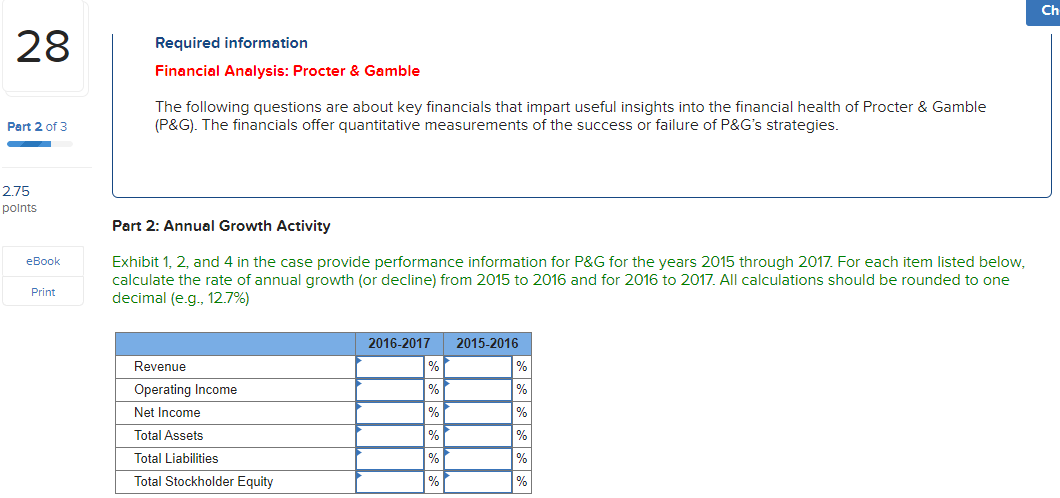 Ch

28

Part 2 of 3

2.75 points

eBook

Print

Required information

Financial Analysis: Procter & Gamble

The following questions are about key financials that impart useful insights into the financial health of Procter & Gamble (P&G). The financials offer quantitative measurements of the success or failure of P&G's strategies.

Part 2: Annual Growth Activity

Exhibit 1, 2, and 4 in the case provide performance information for P&G for the years 2015 through 2017. For each item listed below, calculate the rate of annual growth (or decline) from 2015 to 2016 and for 2016 to 2017. All calculations should be rounded to one decimal (e.g., 12.7%)

| | 2016-2017 | 2015-2016 |
|---|---|---|
| Revenue | % | % |
| Operating Income | % | % |
| Net Income | % | % |
| Total Assets | % | % |
| Total Liabilities | % | % |
| Total Stockholder Equity | % | % |